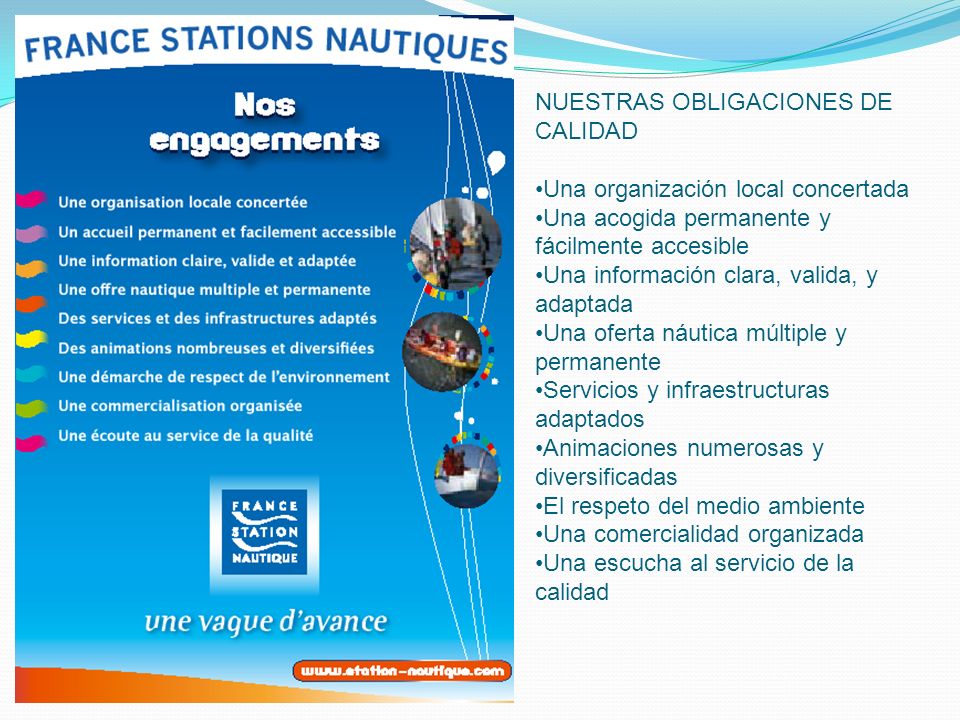 FRANCE STATIONS NAUTIQUES

Nos engagements

Une organisation locale concertée
Un accueil permanent et facilement accessible
Une information claire, valide et adaptée
Une offre nautique multiple et permanente
Des services et des infrastructures adaptés
Des animations nombreuses et diversifiées
Une démarche de respect de l'environnement
Une commercialisation organisée
Une écoute au service de la qualité

FRANCE STATION NAUTIQUE

une vague d'avance

www.station-nautique.com

NUESTRAS OBLIGACIONES DE CALIDAD

•Una organización local concertada
•Una acogida permanente y fácilmente accesible
•Una información clara, valida, y adaptada
•Una oferta náutica múltiple y permanente
•Servicios y infraestructuras adaptados
•Animaciones numerosas y diversificadas
•El respeto del medio ambiente
•Una comercialidad organizada
•Una escucha al servicio de la calidad